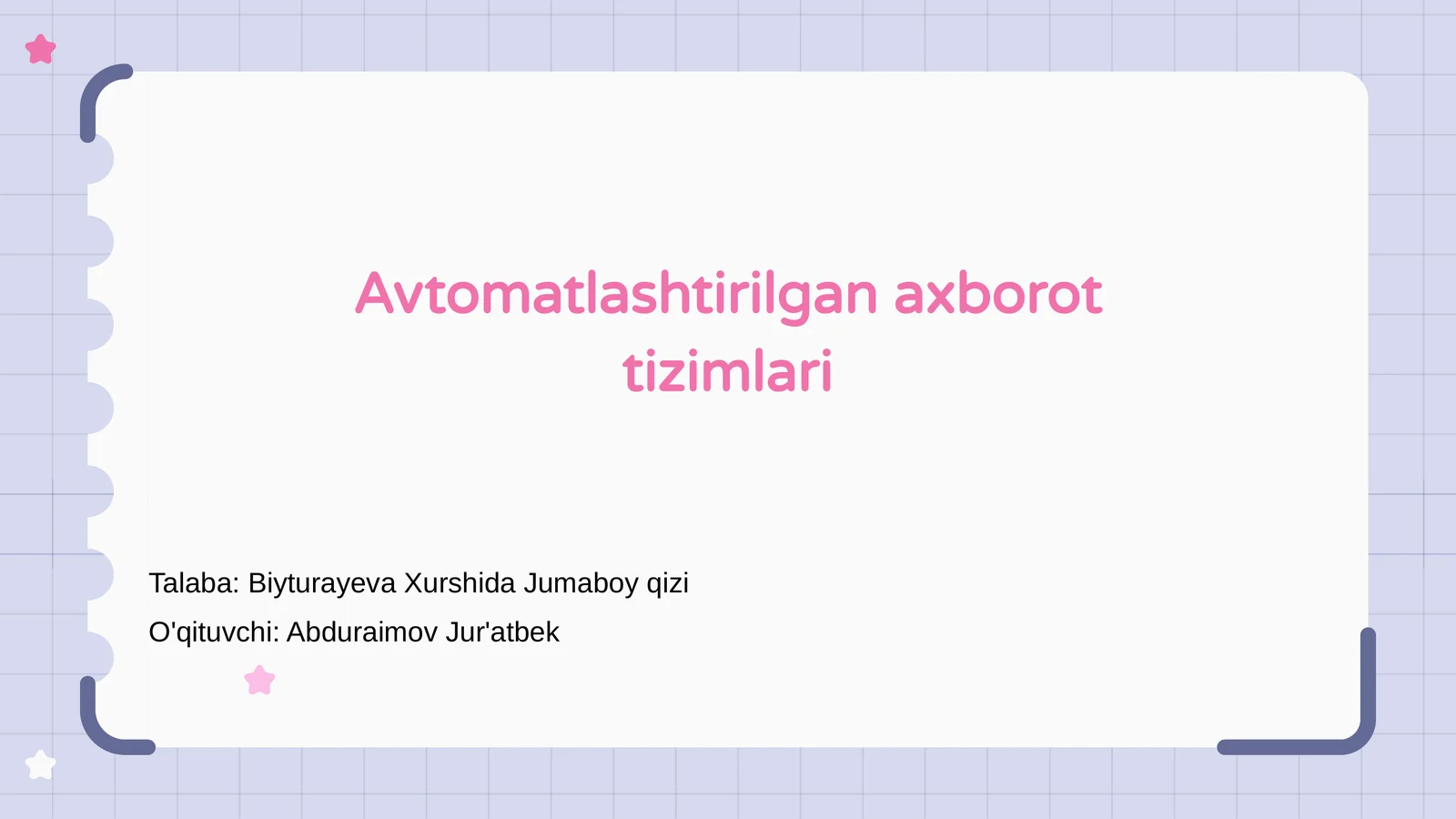 Avtomatlashtirilgan axborot tizimlari

Talaba: Biyturayeva Xurshida Jumaboy qizi
O'qituvchi: Abduraimov Jur'atbek